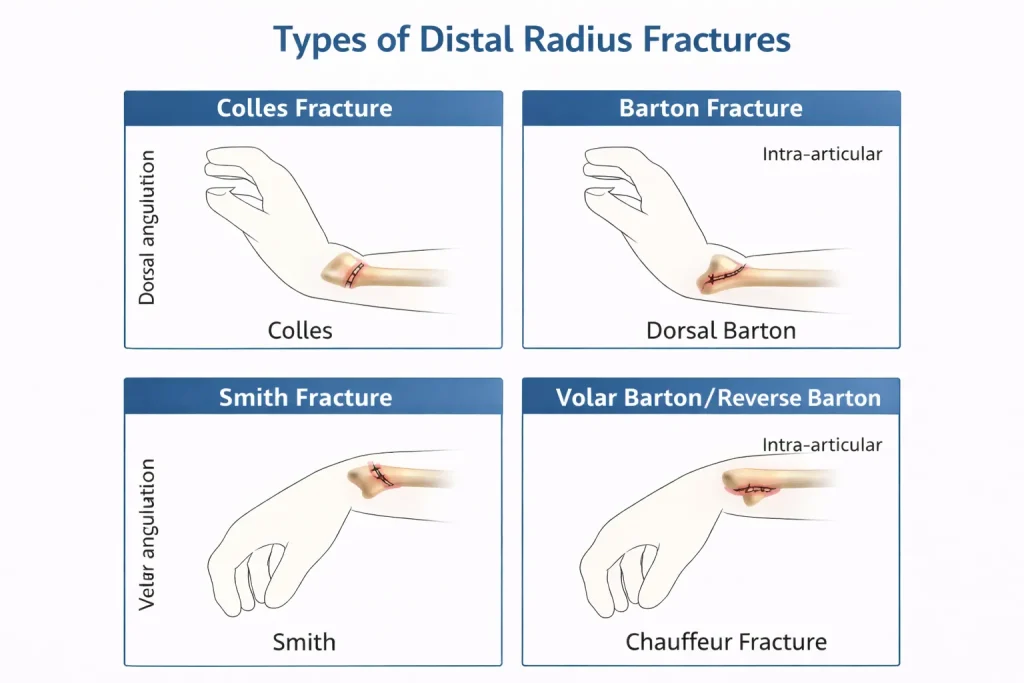 Types of Distal Radius Fractures

Colles Fracture

Dorsal angulation

Colles

Barton Fracture

Intra-articular

Dorsal Barton

Smith Fracture

Velar angulation

Smith

Volar Barton/Reverse Barton

Intra-articular

Chauffeur Fracture